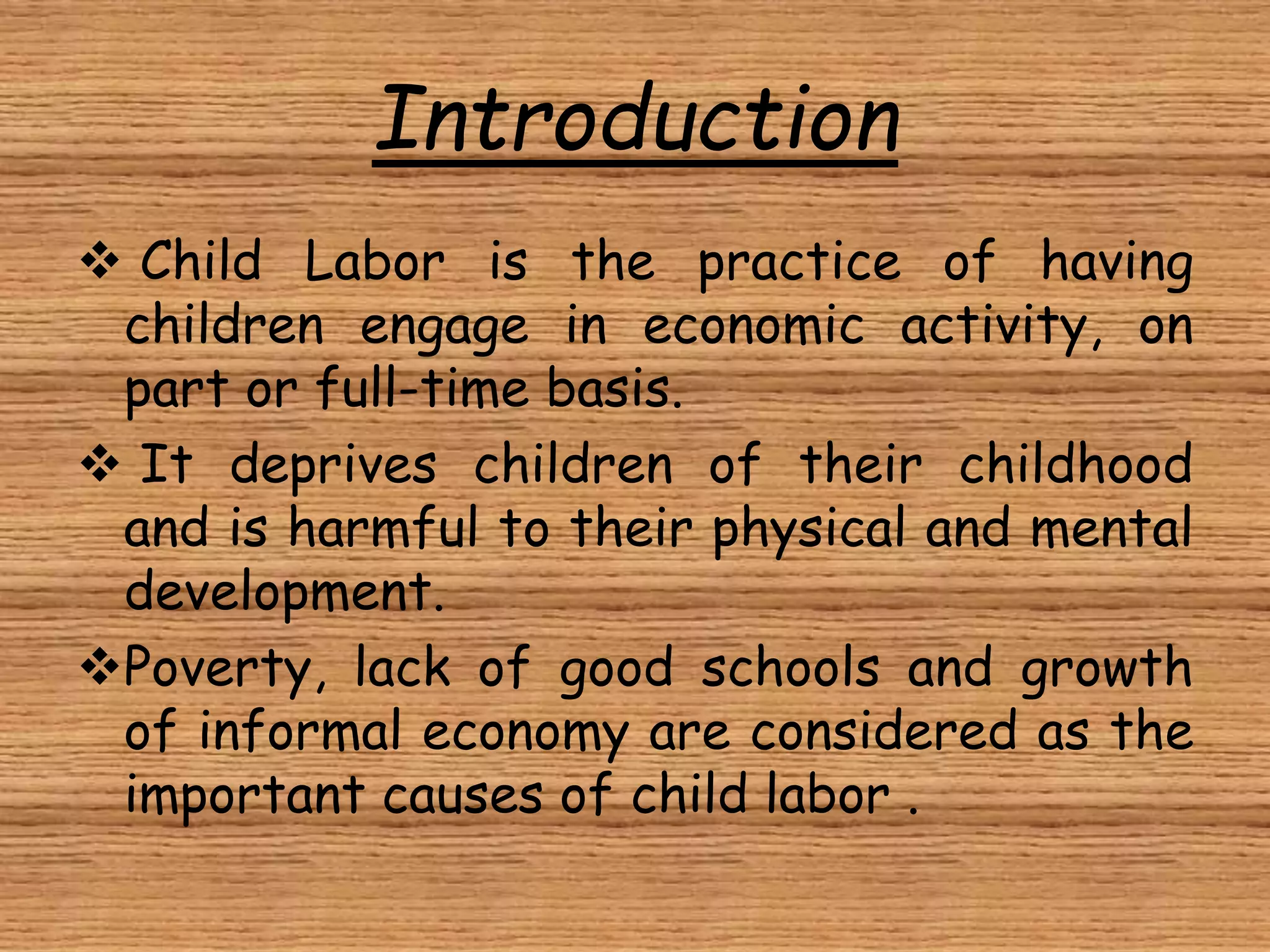 Introduction

❖ Child Labor is the practice of having children engage in economic activity, on part or full-time basis.

❖ It deprives children of their childhood and is harmful to their physical and mental development.

❖ Poverty, lack of good schools and growth of informal economy are considered as the important causes of child labor .